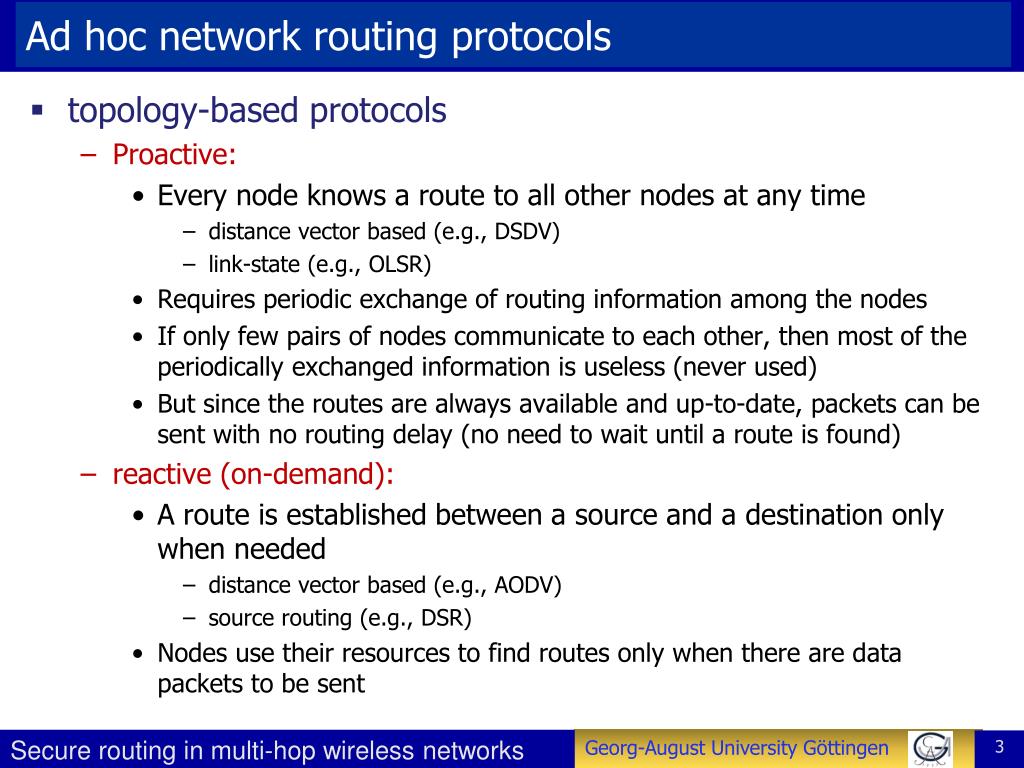 Ad hoc network routing protocols

▪ topology-based protocols
– Proactive:
• Every node knows a route to all other nodes at any time
– distance vector based (e.g., DSDV)
– link-state (e.g., OLSR)
• Requires periodic exchange of routing information among the nodes
• If only few pairs of nodes communicate to each other, then most of the periodically exchanged information is useless (never used)
• But since the routes are always available and up-to-date, packets can be sent with no routing delay (no need to wait until a route is found)
– reactive (on-demand):
• A route is established between a source and a destination only when needed
– distance vector based (e.g., AODV)
– source routing (e.g., DSR)
• Nodes use their resources to find routes only when there are data packets to be sent

Secure routing in multi-hop wireless networks
Georg-August University Göttingen
3